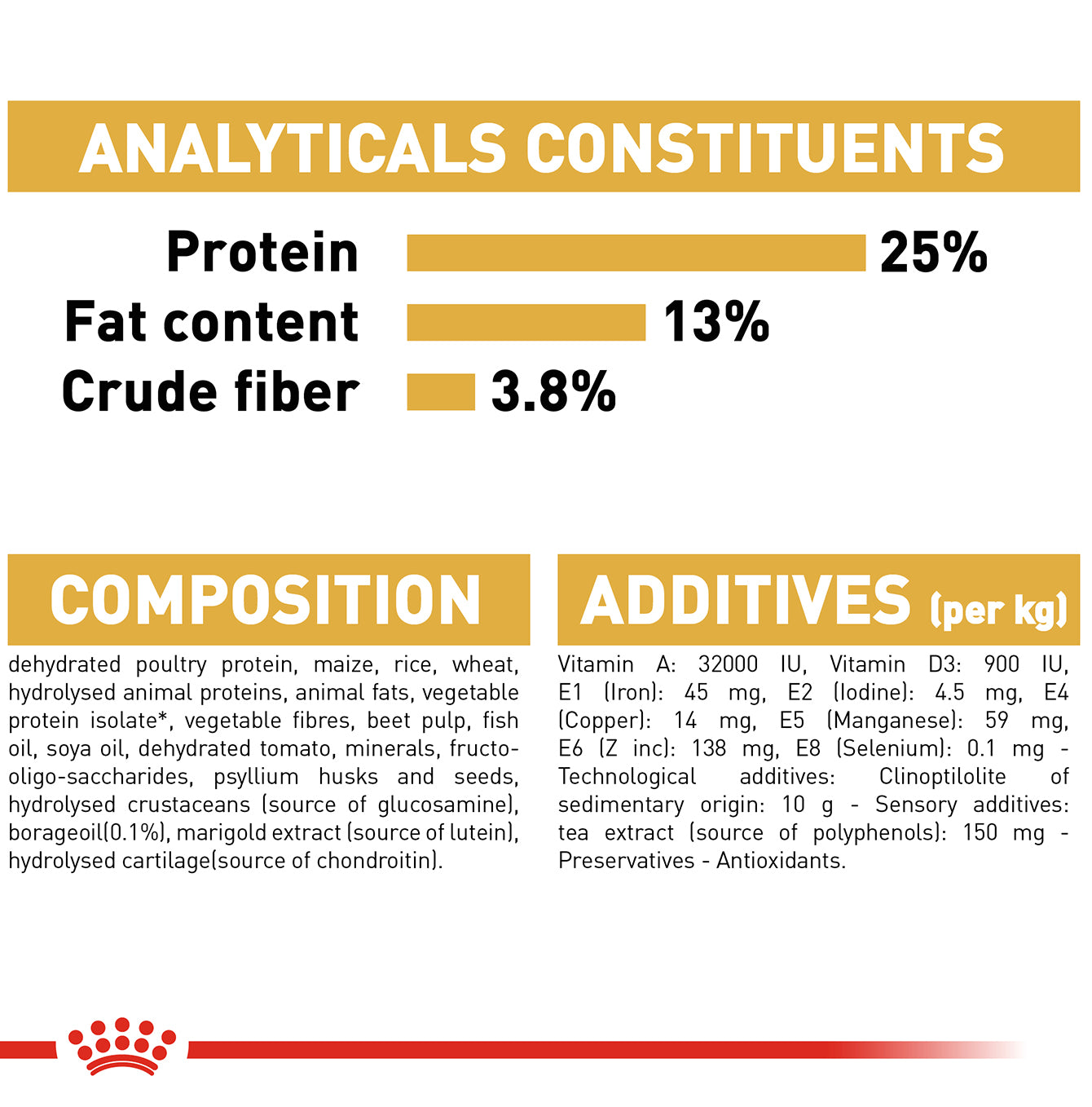 ANALYTICALS CONSTITUENTS

Protein 25%
Fat content 13%
Crude fiber 3.8%

COMPOSITION

dehydrated poultry protein, maize, rice, wheat, hydrolysed animal proteins, animal fats, vegetable protein isolate*, vegetable fibres, beet pulp, fish oil, soya oil, dehydrated tomato, minerals, fructo-oligo-saccharides, psyllium husks and seeds, hydrolysed crustaceans (source of glucosamine), borageoil(0.1%), marigold extract (source of lutein), hydrolysed cartilage(source of chondroitin).

ADDITIVES (per kg)

Vitamin A: 32000 IU, Vitamin D3: 900 IU, E1 (Iron): 45 mg, E2 (Iodine): 4.5 mg, E4 (Copper): 14 mg, E5 (Manganese): 59 mg, E6 (Z inc): 138 mg, E8 (Selenium): 0.1 mg - Technological additives: Clinoptilolite of sedimentary origin: 10 g - Sensory additives: tea extract (source of polyphenols): 150 mg - Preservatives - Antioxidants.